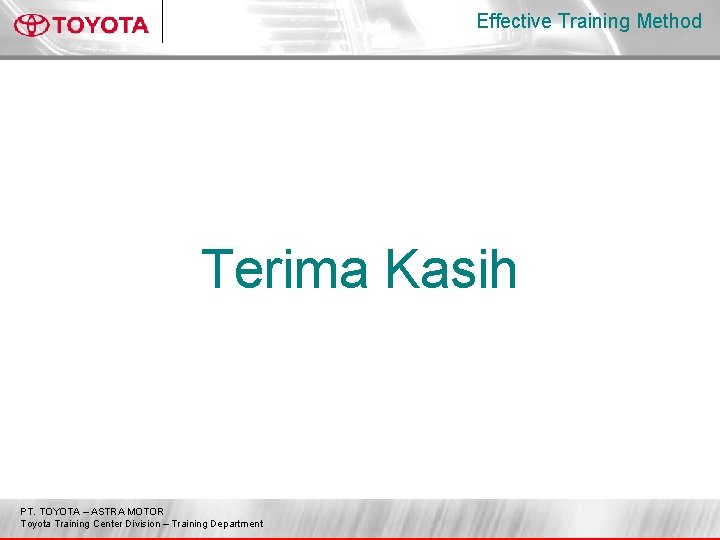 TOYOTA

Effective Training Method

Terima Kasih

PT. TOYOTA – ASTRA MOTOR
Toyota Training Center Division – Training Department